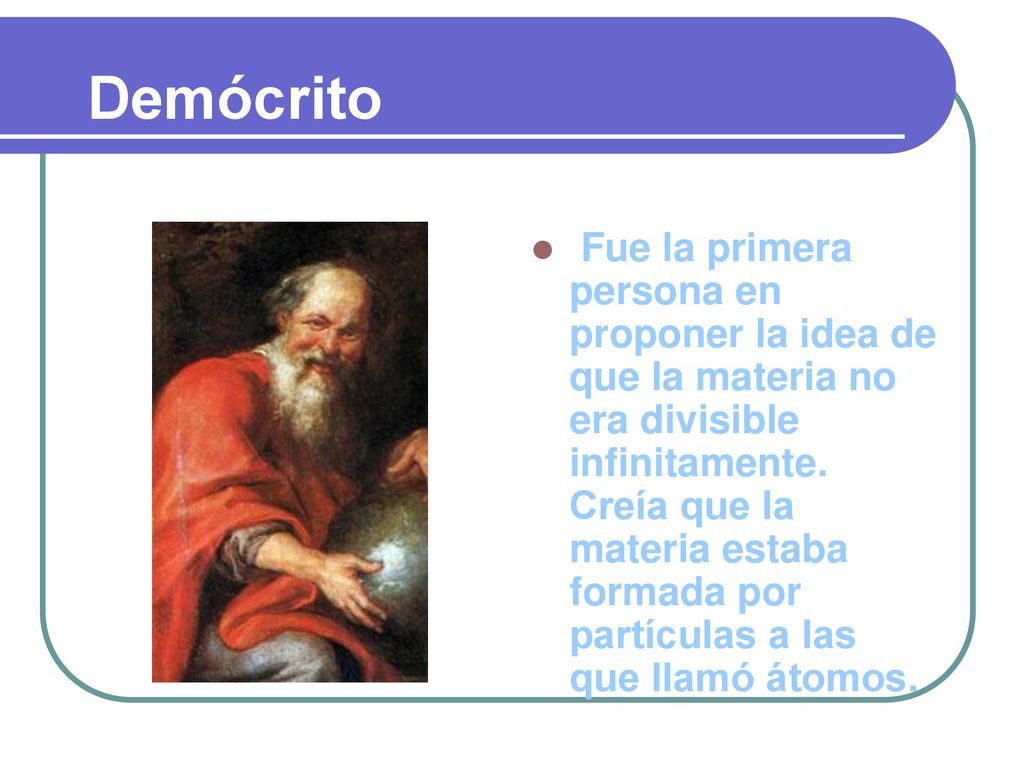 Demócrito

Fue la primera persona en proponer la idea de que la materia no era divisible infinitamente. Creía que la materia estaba formada por partículas a las que llamó átomos.